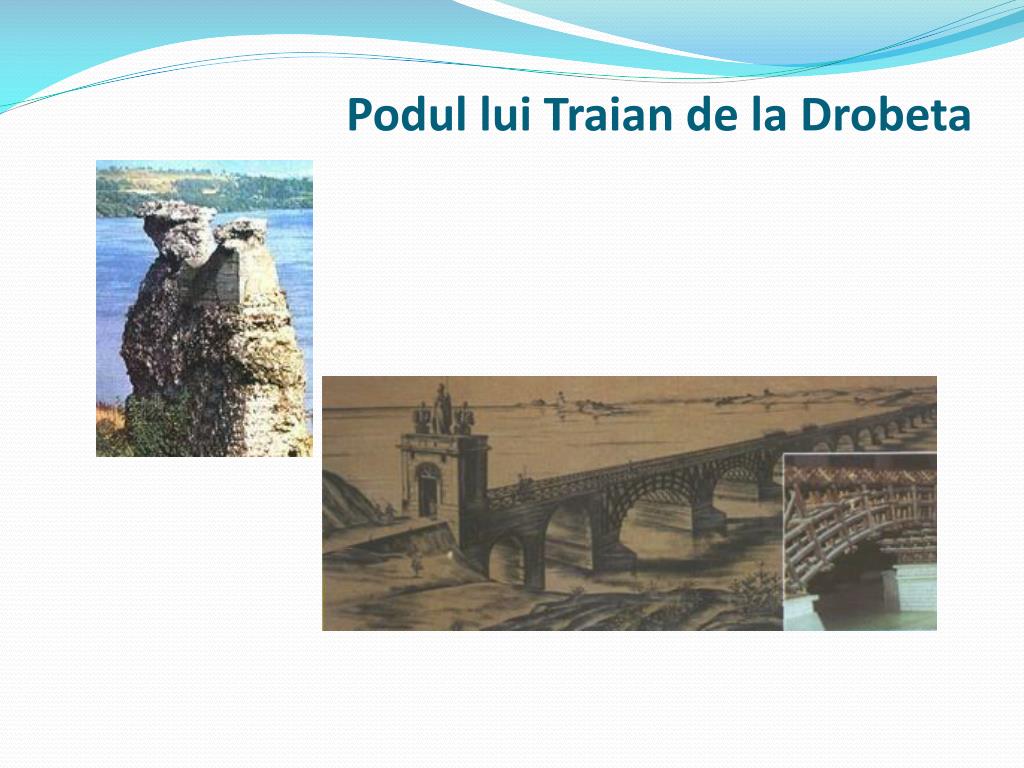 Podul lui Traian de la Drobeta